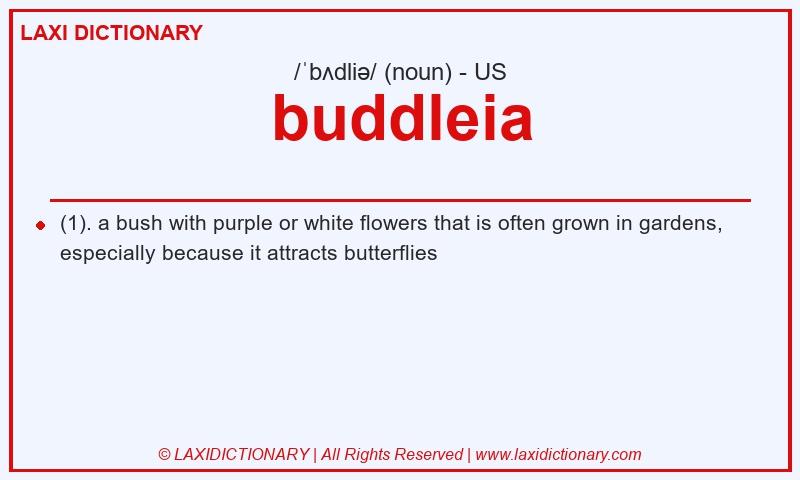 LAXI DICTIONARY

/ˈbʌdliə/ (noun) - US

buddleia

(1). a bush with purple or white flowers that is often grown in gardens, especially because it attracts butterflies

© LAXIDICTIONARY | All Rights Reserved | www.laxidictionary.com